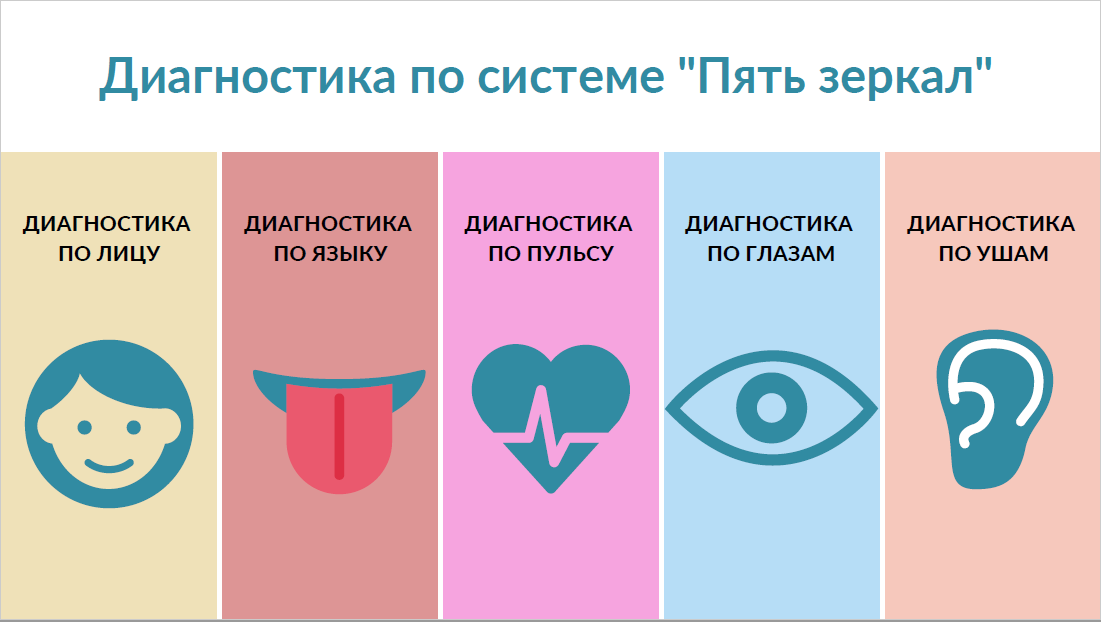 Диагностика по системе "Пять зеркал"

ДИАГНОСТИКА ПО ЛИЦУ

ДИАГНОСТИКА ПО ЯЗЫКУ

ДИАГНОСТИКА ПО ПУЛЬСУ

ДИАГНОСТИКА ПО ГЛАЗАМ

ДИАГНОСТИКА ПО УШАМ